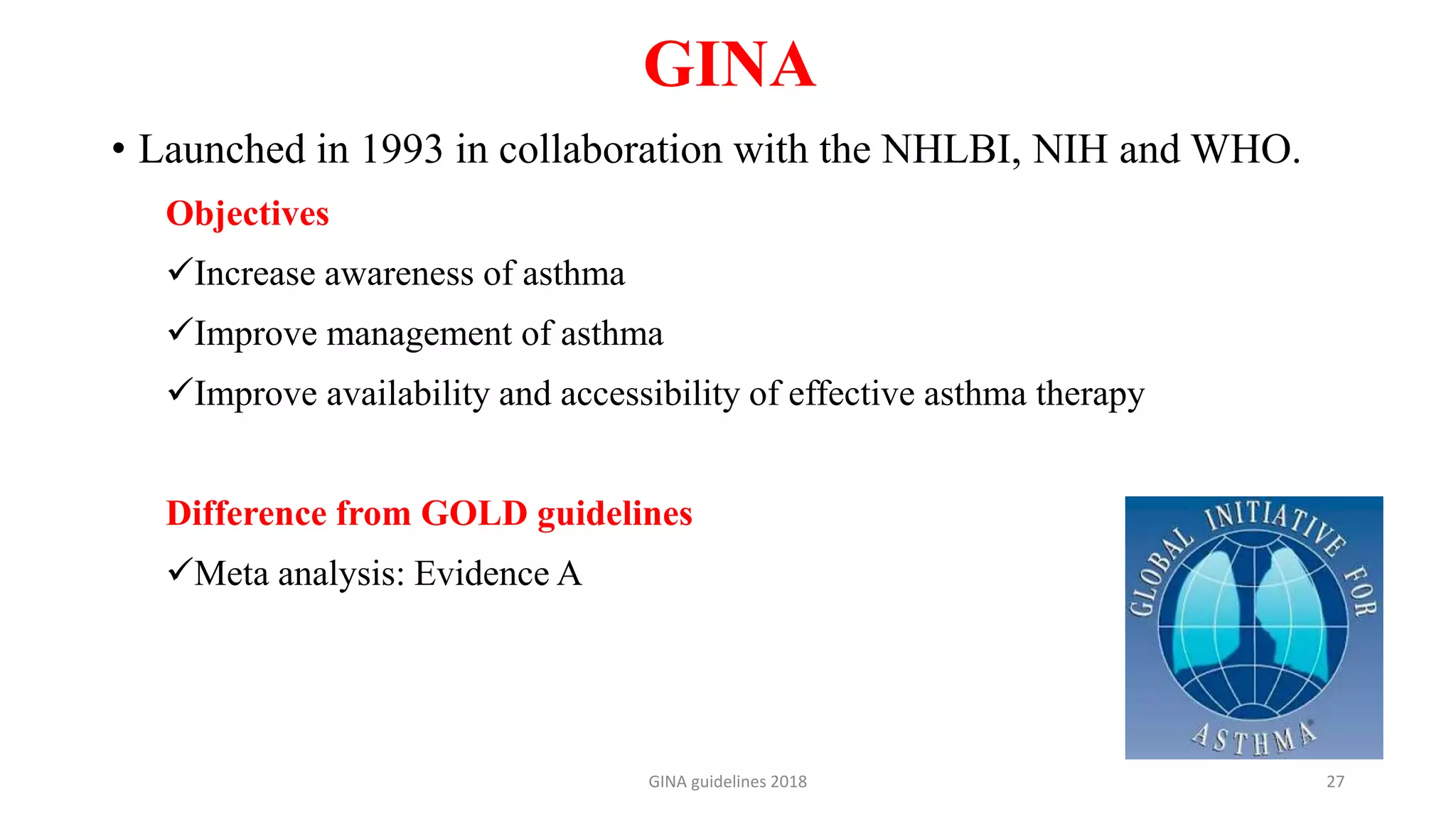 GINA

• Launched in 1993 in collaboration with the NHLBI, NIH and WHO.

Objectives

✓Increase awareness of asthma

✓Improve management of asthma

✓Improve availability and accessibility of effective asthma therapy

Difference from GOLD guidelines

✓Meta analysis: Evidence A

GLOBAL INITIATIVE FOR ASTHMA

GINA guidelines 2018

27